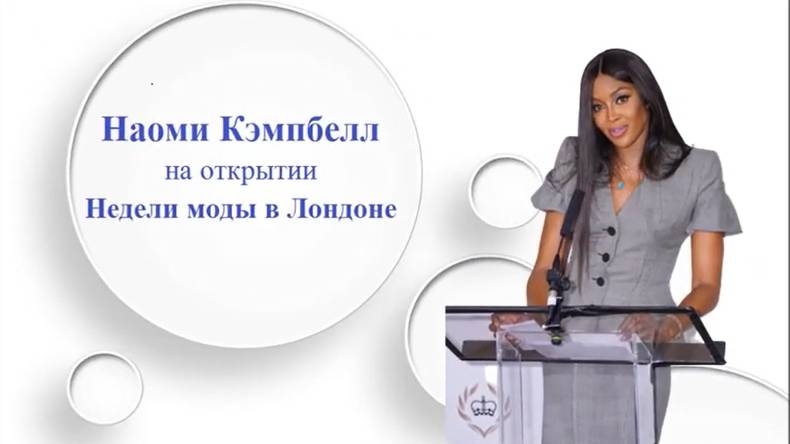 Наоми Кэмпбелл
на открытии
Недели моды в Лондоне